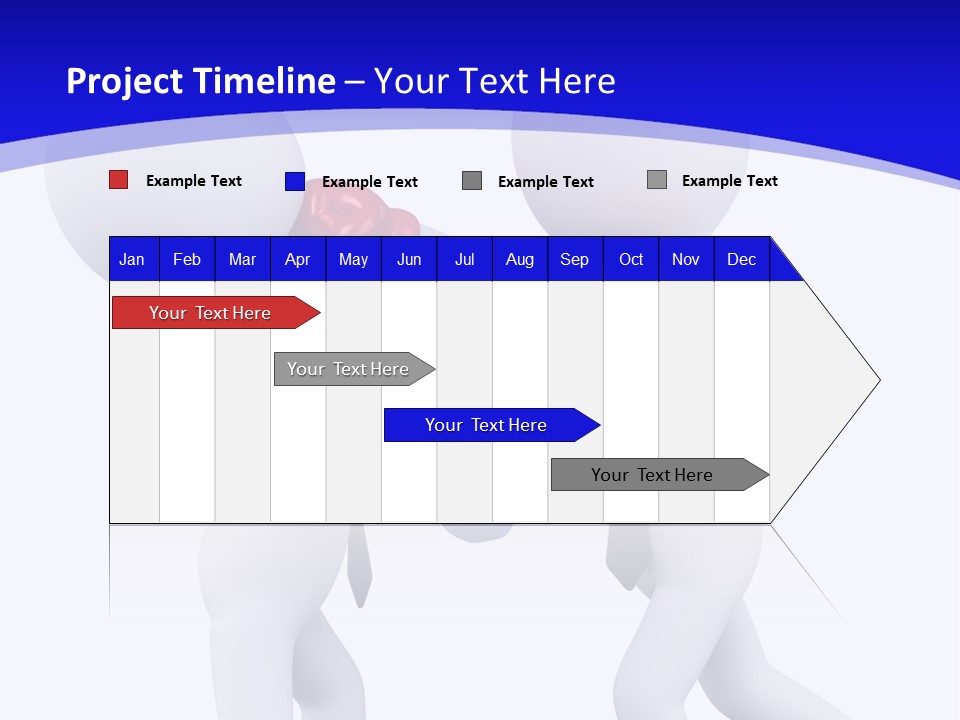 Project Timeline – Your Text Here

Example Text
Example Text
Example Text
Example Text

| Jan | Feb | Mar | Apr | May | Jun | Jul | Aug | Sep | Oct | Nov | Dec |
|---|---|---|---|---|---|---|---|---|---|---|---|

Your Text Here

Your Text Here

Your Text Here

Your Text Here